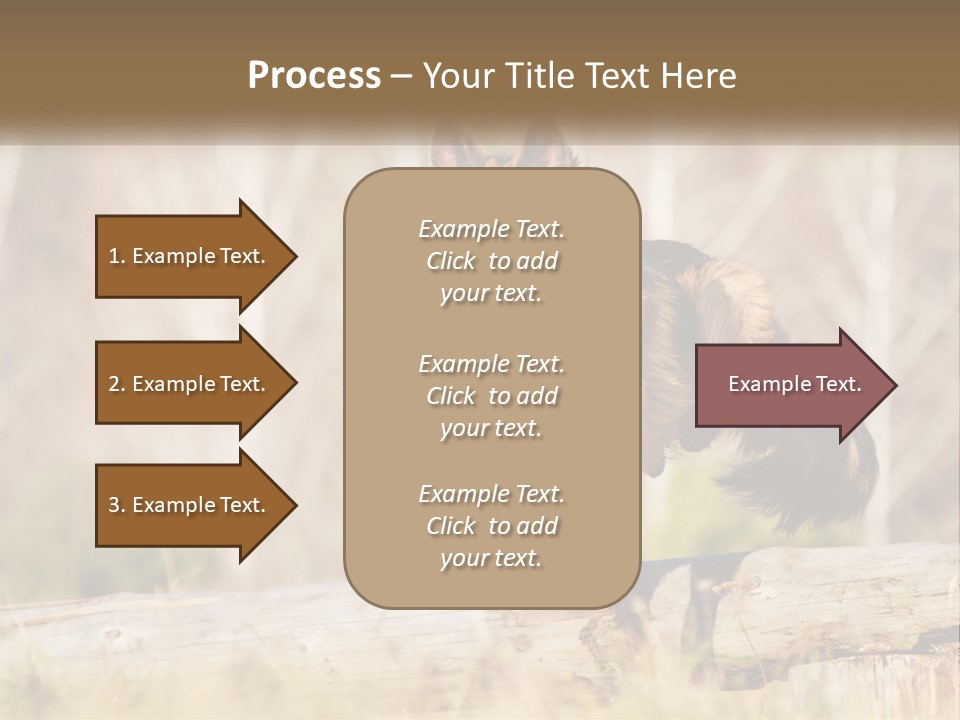 Process – Your Title Text Here

1. Example Text.

2. Example Text.

3. Example Text.

Example Text. Click to add your text.

Example Text. Click to add your text.

Example Text. Click to add your text.

Example Text.